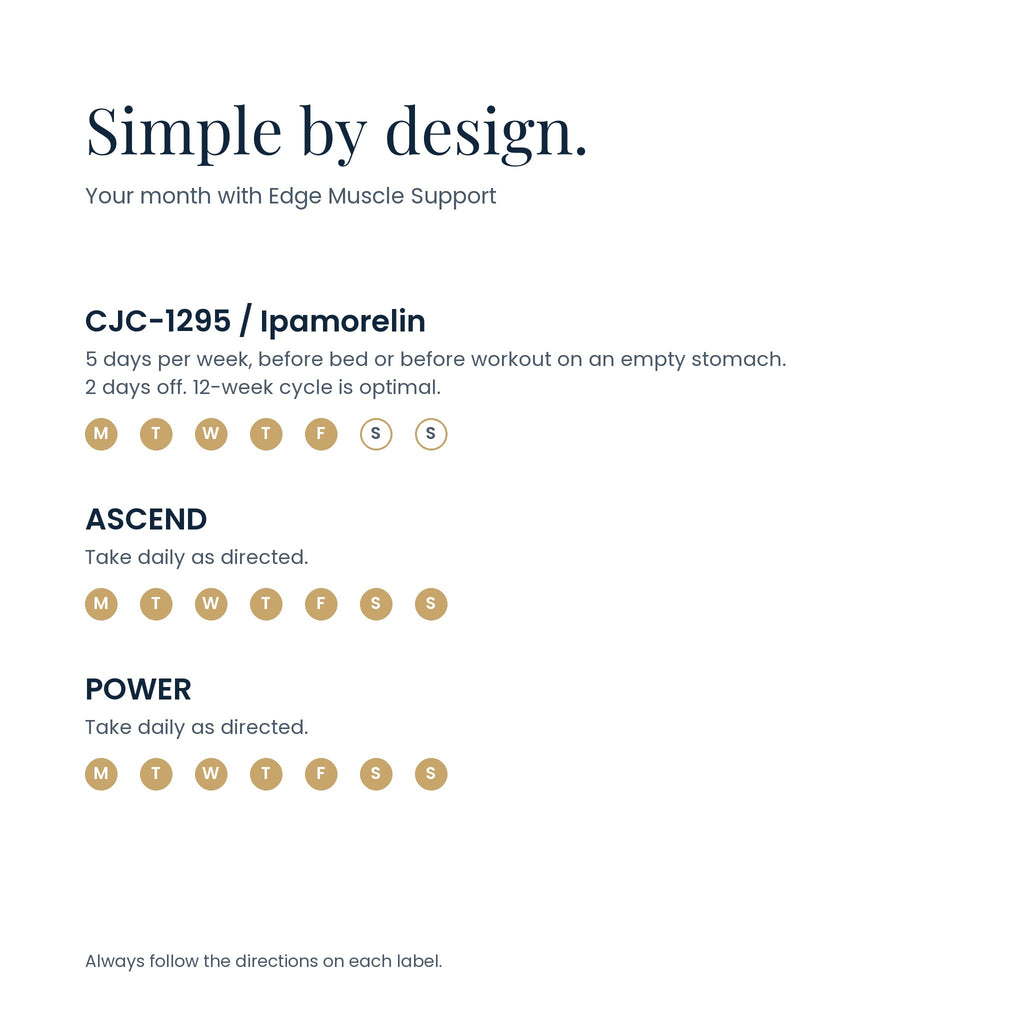 Simple by design.

Your month with Edge Muscle Support

CJC-1295 / Ipamorelin

5 days per week, before bed or before workout on an empty stomach.
2 days off. 12-week cycle is optimal.

M T W T F S S

ASCEND

Take daily as directed.

M T W T F S S

POWER

Take daily as directed.

M T W T F S S

Always follow the directions on each label.